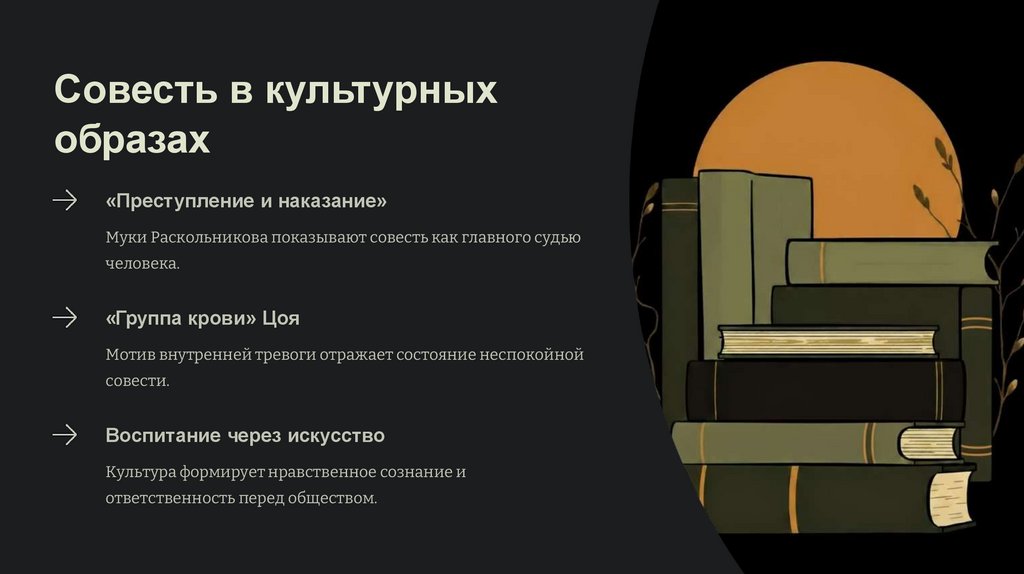 Совесть в культурных образах

«Преступление и наказание»

Муки Раскольникова показывают совесть как главного судью человека.

«Группа крови» Цоя

Мотив внутренней тревоги отражает состояние неспокойной совести.

Воспитание через искусство

Культура формирует нравственное сознание и ответственность перед обществом.